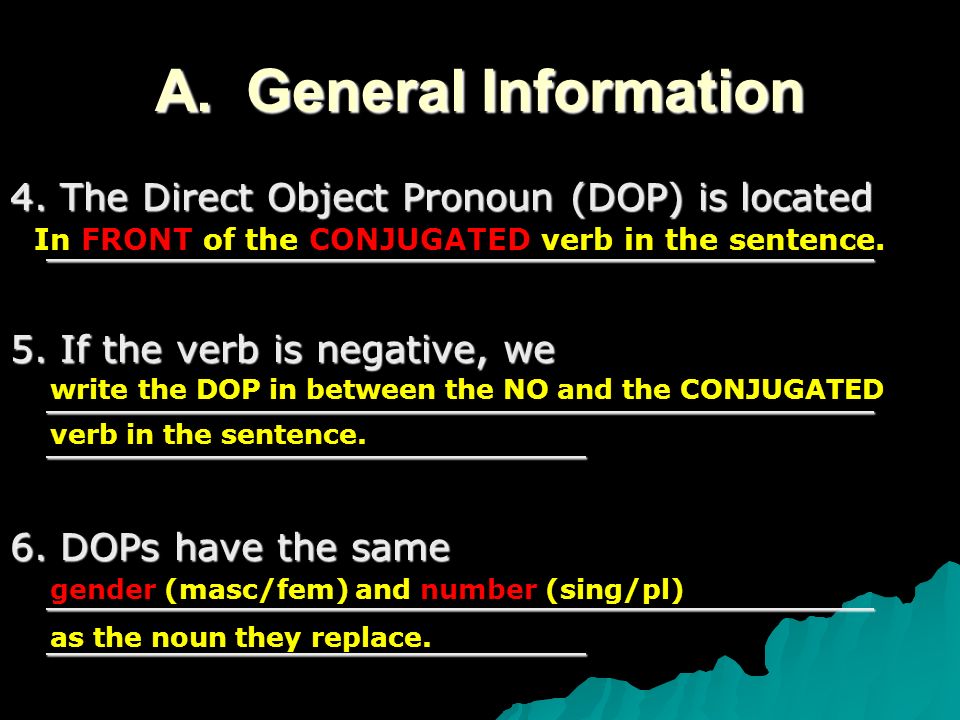 A. General Information

4. The Direct Object Pronoun (DOP) is located In FRONT of the CONJUGATED verb in the sentence.

5. If the verb is negative, we write the DOP in between the NO and the CONJUGATED verb in the sentence.

6. DOPs have the same gender (masc/fem) and number (sing/pl) as the noun they replace.